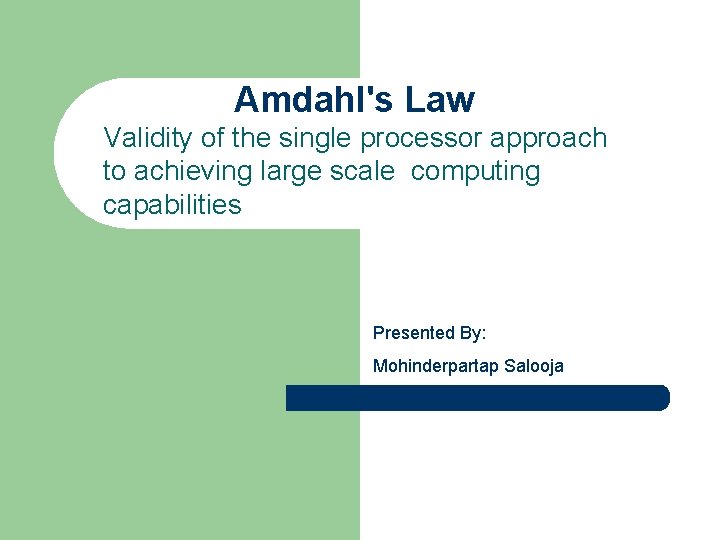 Amdahl's Law

Validity of the single processor approach to achieving large scale computing capabilities

Presented By:

Mohinderpartap Salooja